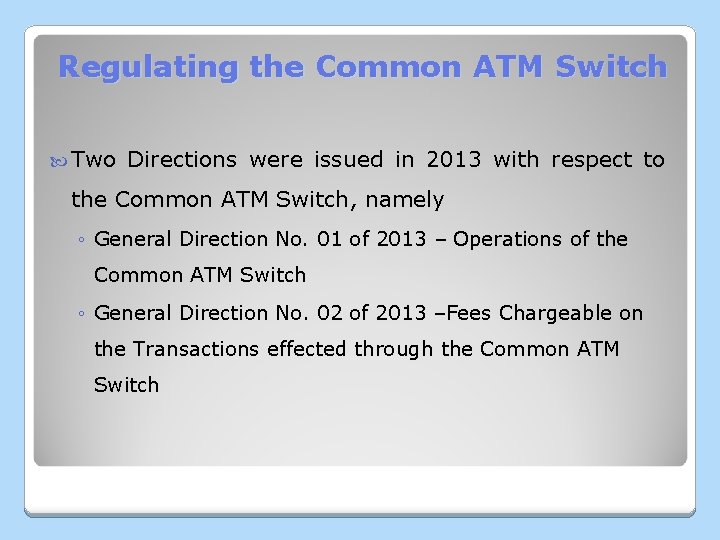 Regulating the Common ATM Switch

Two Directions were issued in 2013 with respect to the Common ATM Switch, namely

◦ General Direction No. 01 of 2013 – Operations of the Common ATM Switch

◦ General Direction No. 02 of 2013 –Fees Chargeable on the Transactions effected through the Common ATM Switch